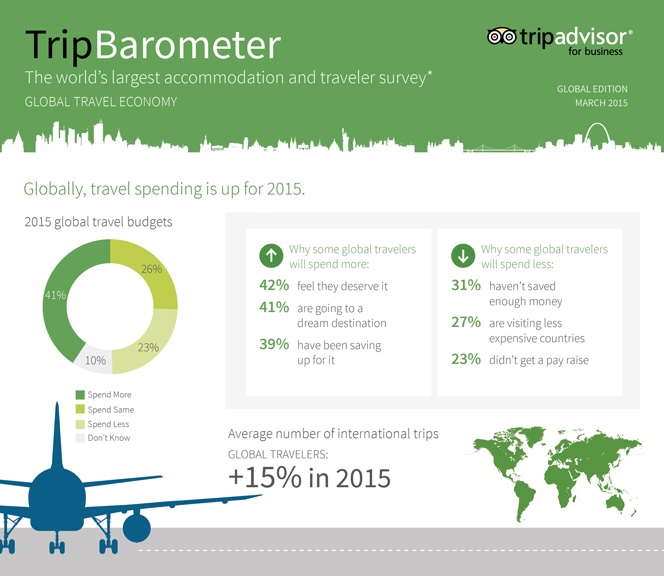 TripBarometer
The world's largest accommodation and traveler survey*
GLOBAL TRAVEL ECONOMY

tripadvisor®
for business

GLOBAL EDITION
MARCH 2015

Globally, travel spending is up for 2015.

2015 global travel budgets

41%
26%
23%
10%

Spend More
Spend Same
Spend Less
Don't Know

Why some global travelers will spend more:
42% feel they deserve it
41% are going to a dream destination
39% have been saving up for it

Why some global travelers will spend less:
31% haven't saved enough money
27% are visiting less expensive countries
23% didn't get a pay raise

Average number of international trips
GLOBAL TRAVELERS:
+15% in 2015